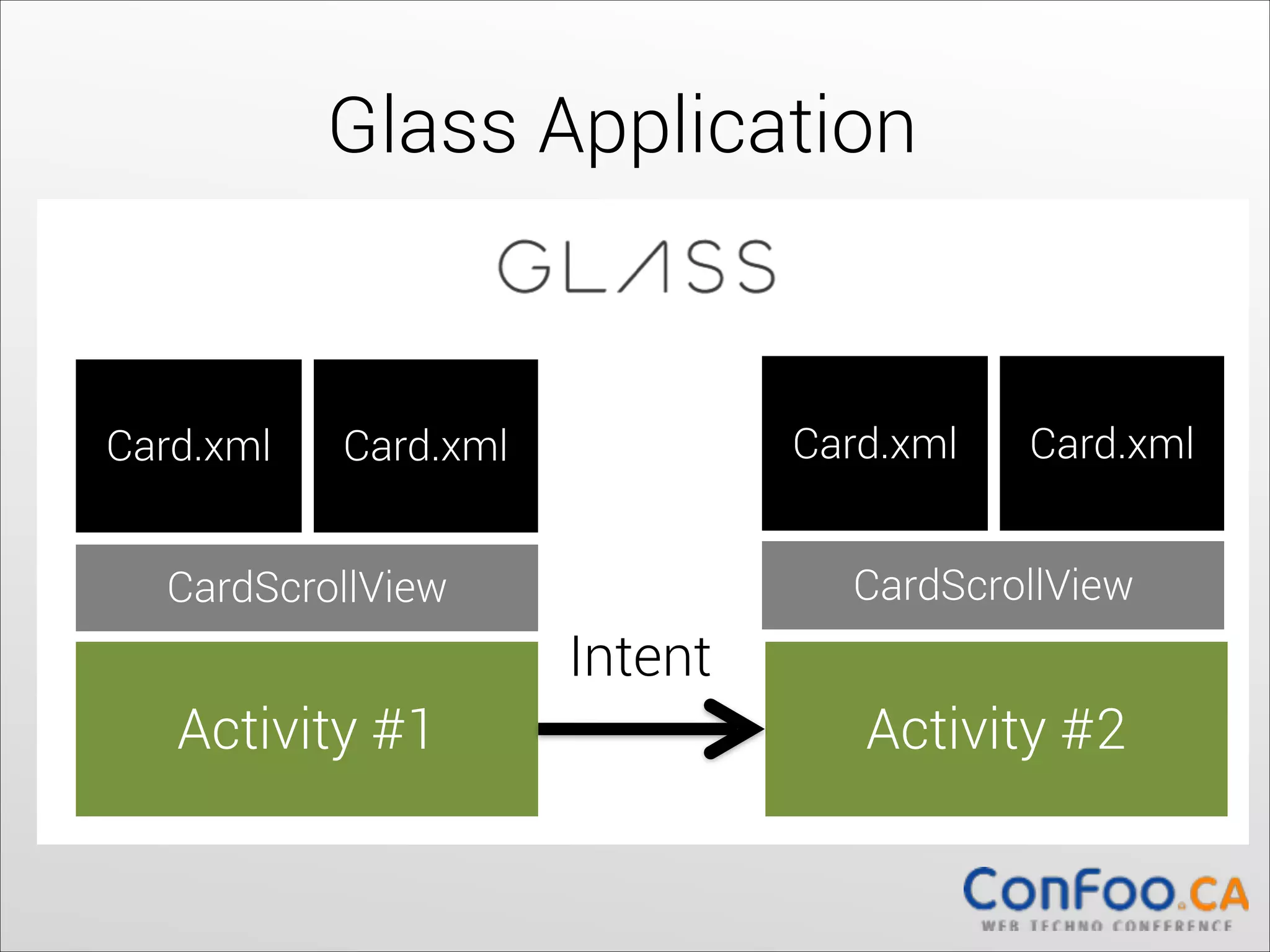 Glass Application

GLASS

Card.xml

Card.xml

CardScrollView

Activity #1

Intent

Card.xml

Card.xml

CardScrollView

Activity #2

ConFoo.CA
WEB TECHNO CONFERENCE